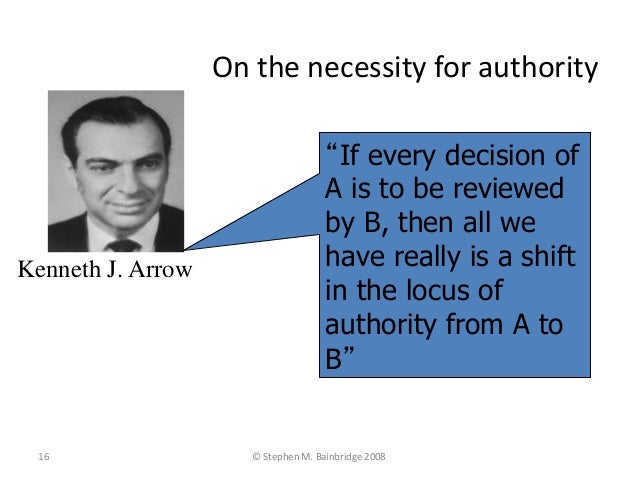 On the necessity for authority

Kenneth J. Arrow

“If every decision of A is to be reviewed by B, then all we have really is a shift in the locus of authority from A to B”

16

© Stephen M. Bainbridge 2008